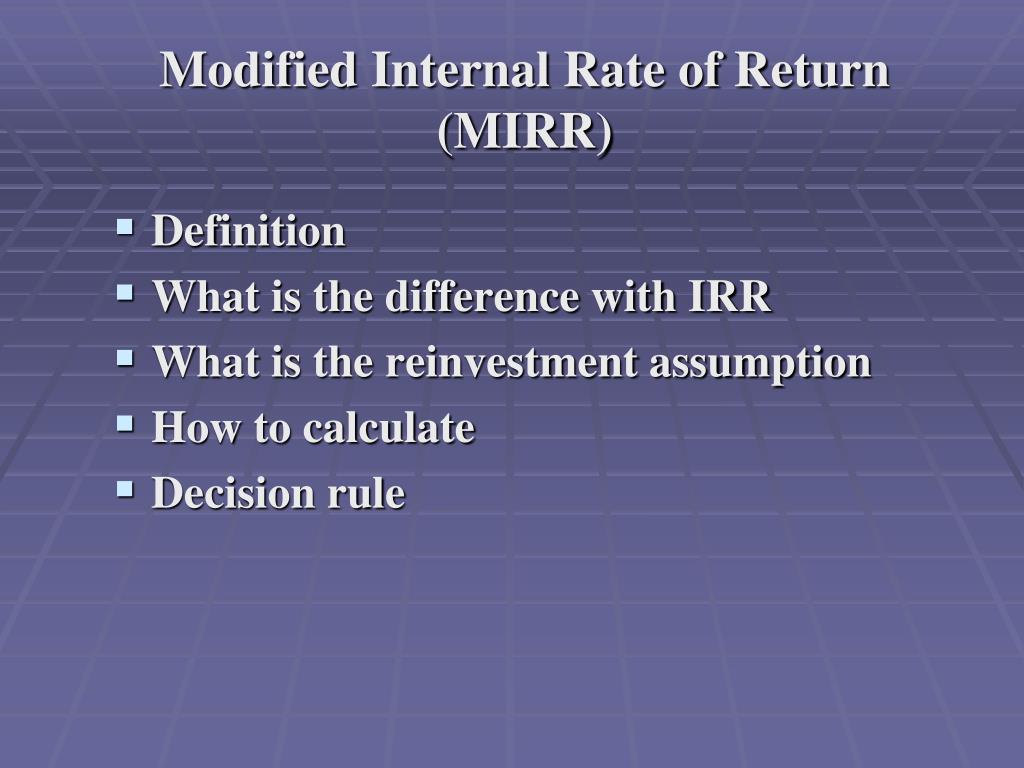 Modified Internal Rate of Return (MIRR)

- Definition
- What is the difference with IRR
- What is the reinvestment assumption
- How to calculate
- Decision rule